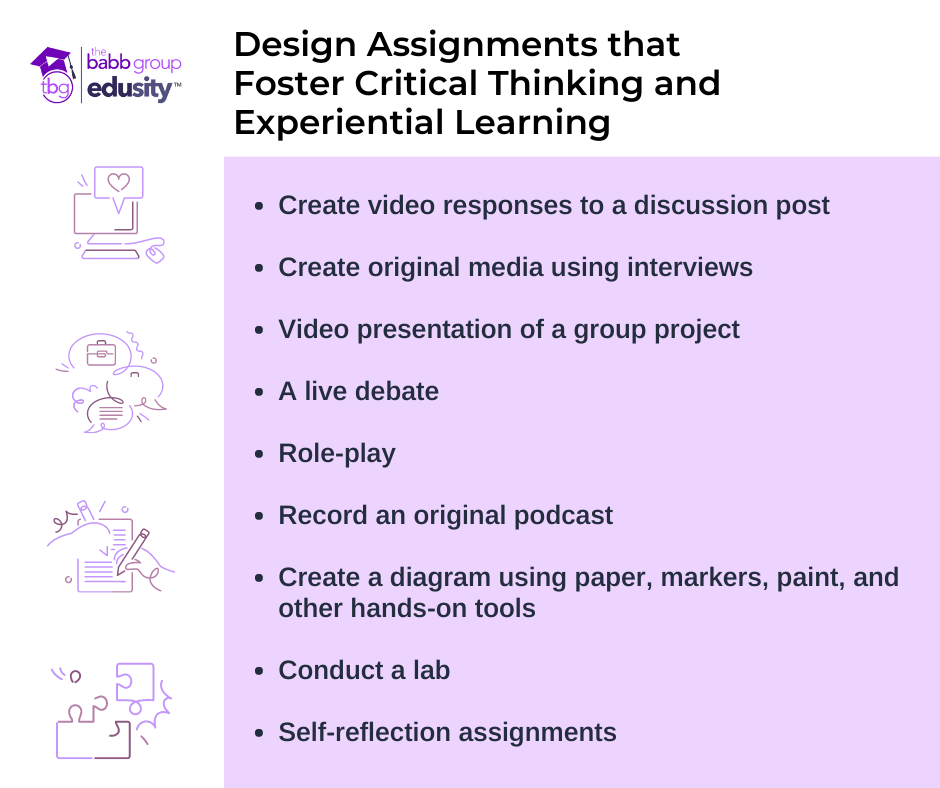 tbg the babb group edusity™

Design Assignments that Foster Critical Thinking and Experiential Learning

- Create video responses to a discussion post
- Create original media using interviews
- Video presentation of a group project
- A live debate
- Role-play
- Record an original podcast
- Create a diagram using paper, markers, paint, and other hands-on tools
- Conduct a lab
- Self-reflection assignments